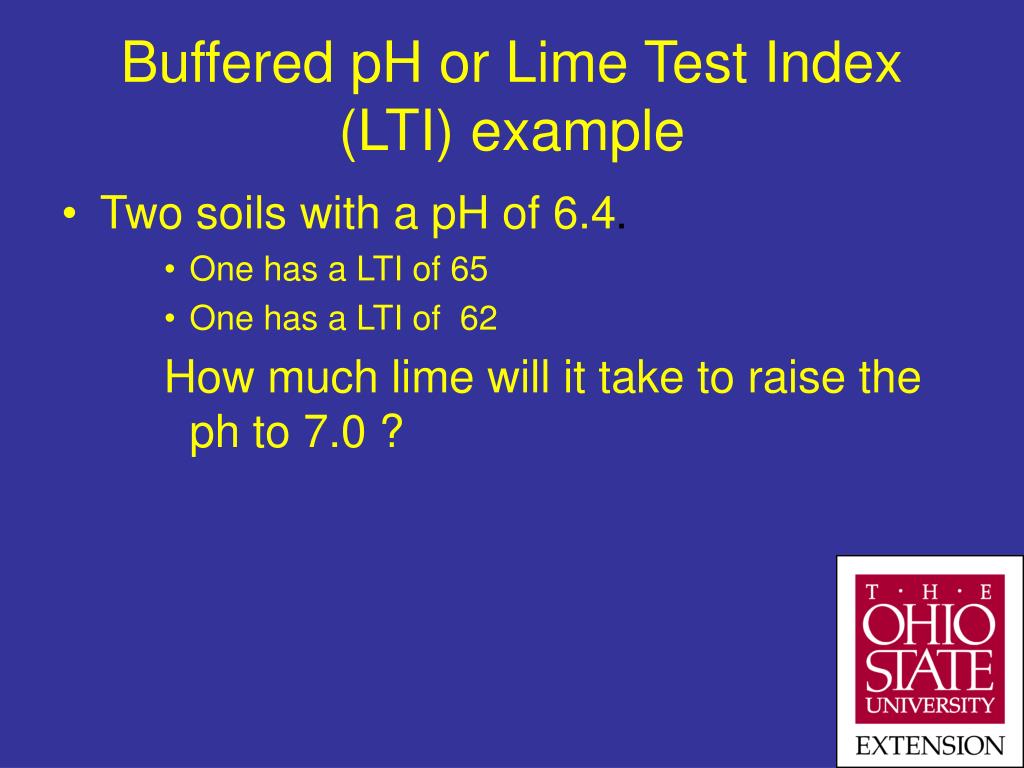 Buffered pH or Lime Test Index (LTI) example

• Two soils with a pH of 6.4.
  • One has a LTI of 65
  • One has a LTI of 62

How much lime will it take to raise the ph to 7.0 ?

T · H · E
OHIO
STATE
UNIVERSITY
EXTENSION